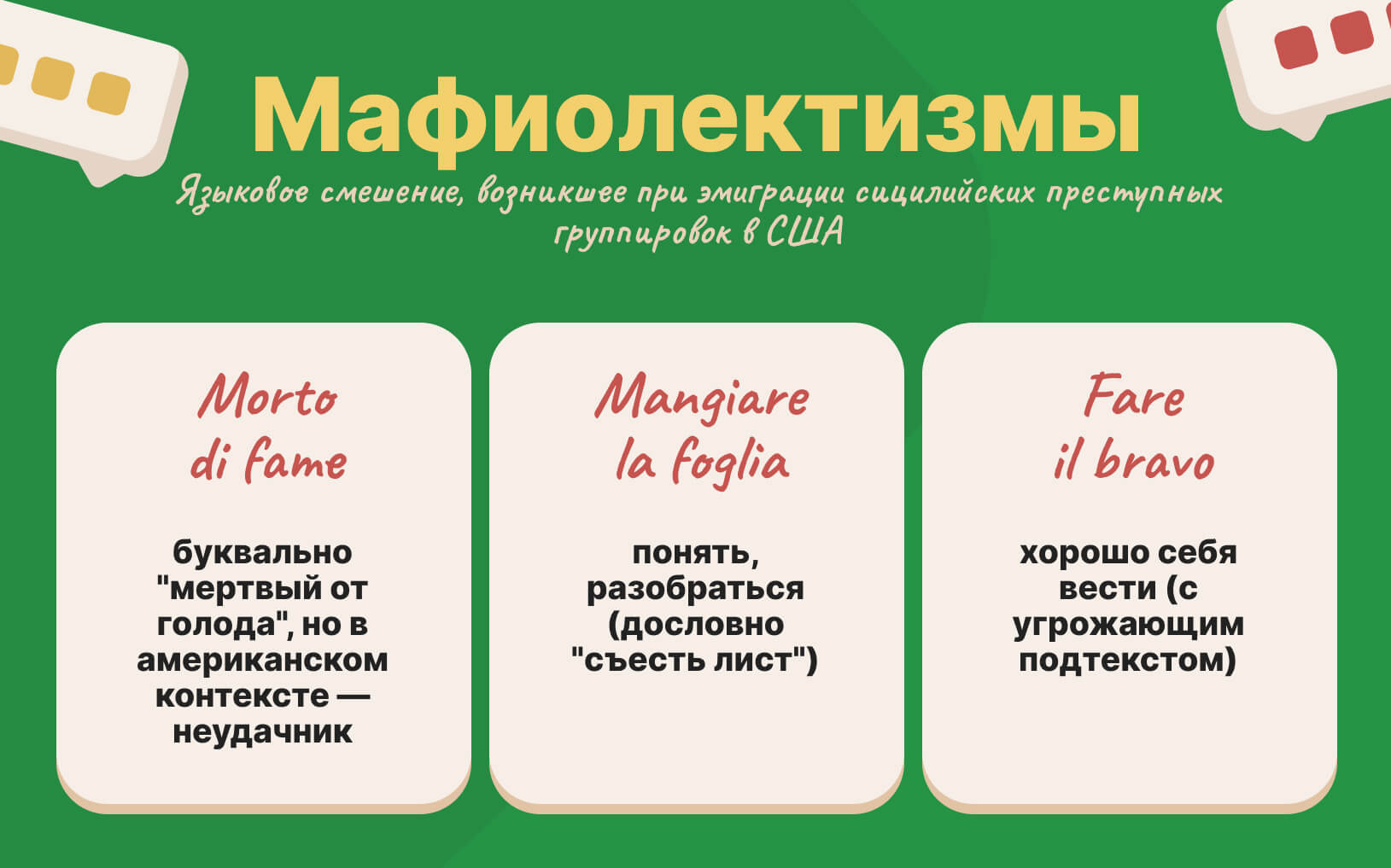 Мафиолектизмы

Языковое смешение, возникшее при эмиграции сицилийских преступных группировок в США

Morto di fame

буквально "мертвый от голода", но в американском контексте — неудачник

Mangiare la foglia

понять, разобраться (дословно "съесть лист")

Fare il bravo

хорошо себя вести (с угрожающим подтекстом)